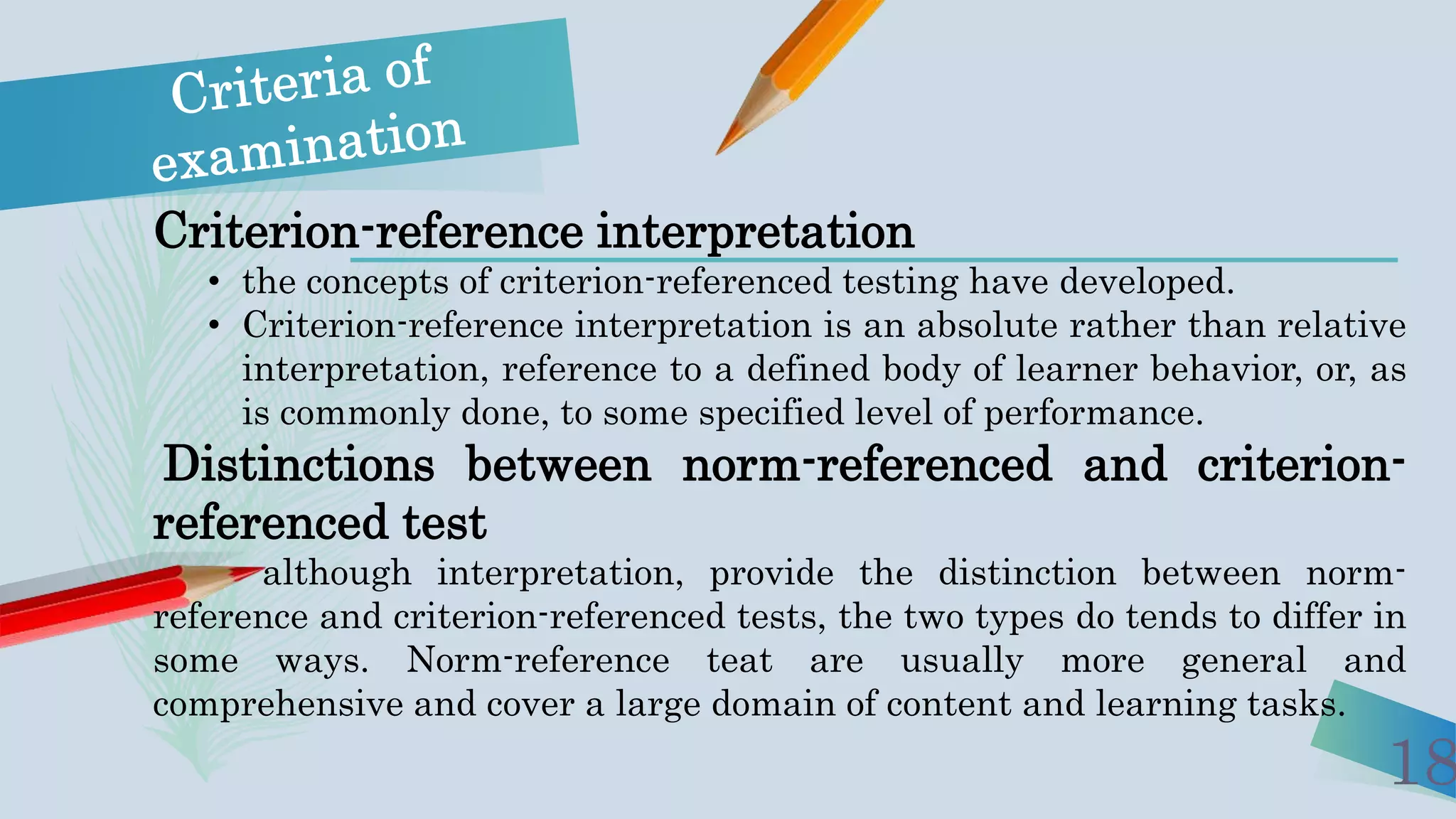 Criteria of examination

Criterion-reference interpretation

• the concepts of criterion-referenced testing have developed.
• Criterion-reference interpretation is an absolute rather than relative interpretation, reference to a defined body of learner behavior, or, as is commonly done, to some specified level of performance.

Distinctions between norm-referenced and criterion-referenced test

although interpretation, provide the distinction between norm-reference and criterion-referenced tests, the two types do tends to differ in some ways. Norm-reference teat are usually more general and comprehensive and cover a large domain of content and learning tasks.

18